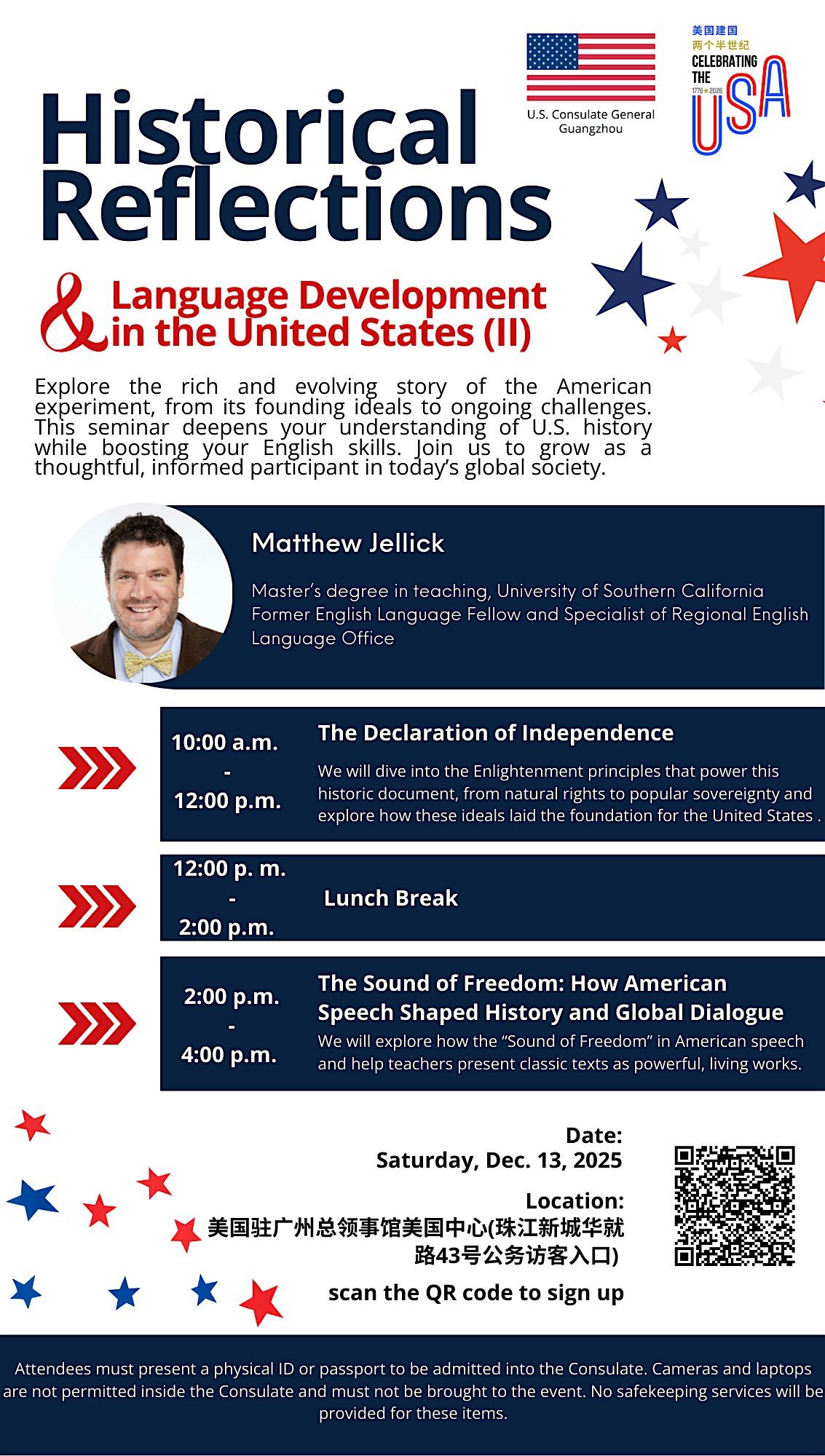 U.S. Consulate General Guangzhou

美国建国
两个半世纪
CELEBRATING THE
1776★2026
USA

Historical Reflections

& Language Development in the United States (II)

Explore the rich and evolving story of the American experiment, from its founding ideals to ongoing challenges. This seminar deepens your understanding of U.S. history while boosting your English skills. Join us to grow as a thoughtful, informed participant in today's global society.

Matthew Jellick

Master's degree in teaching, University of Southern California
Former English Language Fellow and Specialist of Regional English Language Office

10:00 a.m. - 12:00 p.m.

The Declaration of Independence

We will dive into the Enlightenment principles that power this historic document, from natural rights to popular sovereignty and explore how these ideals laid the foundation for the United States .

12:00 p. m. - 2:00 p.m.

Lunch Break

2:00 p.m. - 4:00 p.m.

The Sound of Freedom: How American Speech Shaped History and Global Dialogue

We will explore how the "Sound of Freedom" in American speech and help teachers present classic texts as powerful, living works.

Date:
Saturday, Dec. 13, 2025

Location:
美国驻广州总领事馆美国中心(珠江新城华就路43号公务访客入口)

scan the QR code to sign up

Attendees must present a physical ID or passport to be admitted into the Consulate. Cameras and laptops are not permitted inside the Consulate and must not be brought to the event. No safekeeping services will be provided for these items.